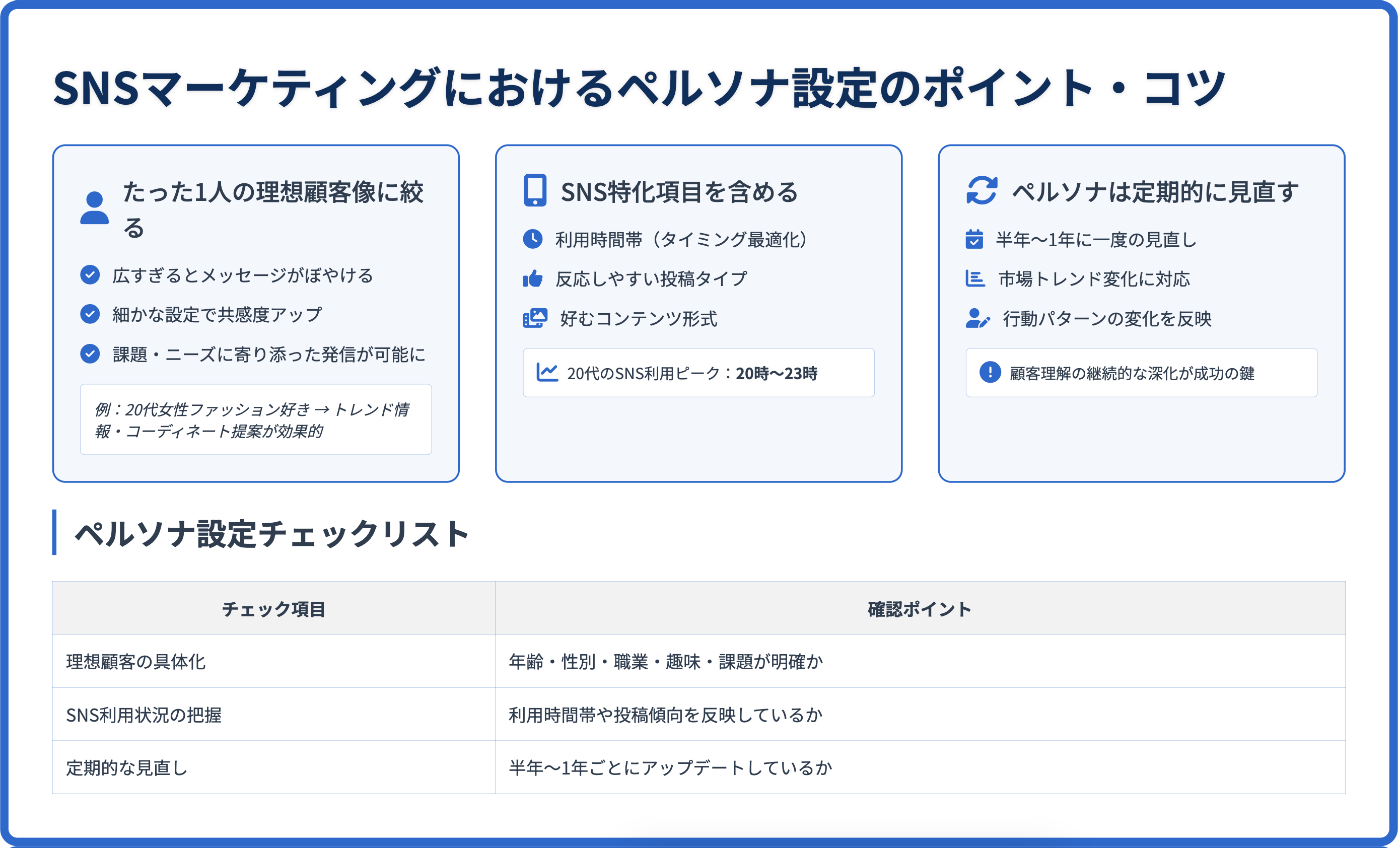 SNSマーケティングにおけるペルソナ設定のポイント・コツ

たった1人の理想顧客像に絞る

広すぎるとメッセージがぼやける

細かな設定で共感度アップ

課題・ニーズに寄り添った発信が可能に

例：20代女性ファッション好き → トレンド情報・コーディネート提案が効果的

SNS特化項目を含める

利用時間帯（タイミング最適化）

反応しやすい投稿タイプ

好むコンテンツ形式

20代のSNS利用ピーク：20時〜23時

ペルソナは定期的に見直す

半年〜1年に一度の見直し

市場トレンド変化に対応

行動パターンの変化を反映

顧客理解の継続的な深化が成功の鍵

ペルソナ設定チェックリスト

| チェック項目 | 確認ポイント |
|---|---|
| 理想顧客の具体化 | 年齢・性別・職業・趣味・課題が明確か |
| SNS利用状況の把握 | 利用時間帯や投稿傾向を反映しているか |
| 定期的な見直し | 半年〜1年ごとにアップデートしているか |